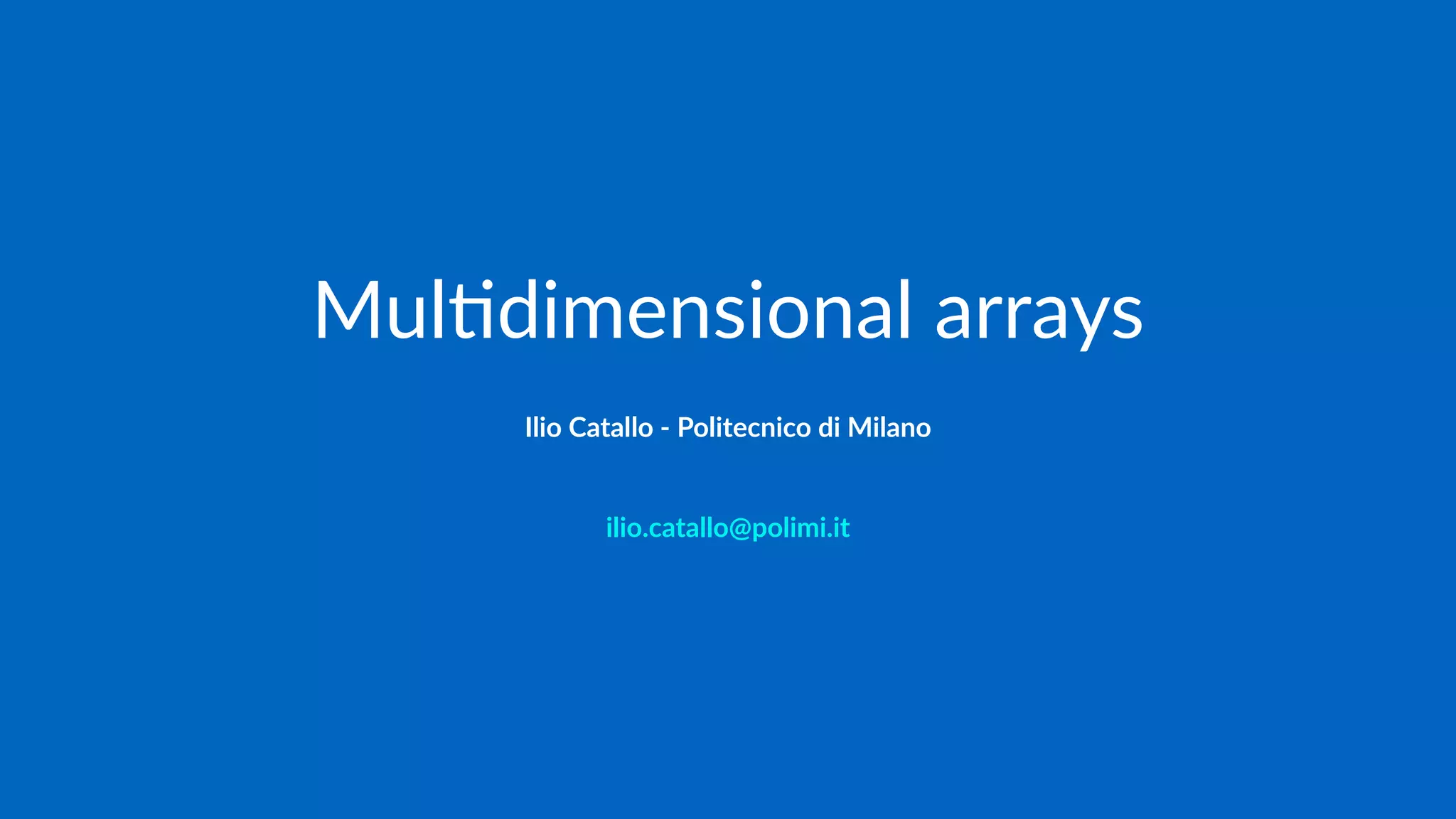 Multidimensional arrays

Ilio Catallo - Politecnico di Milano

ilio.catallo@polimi.it